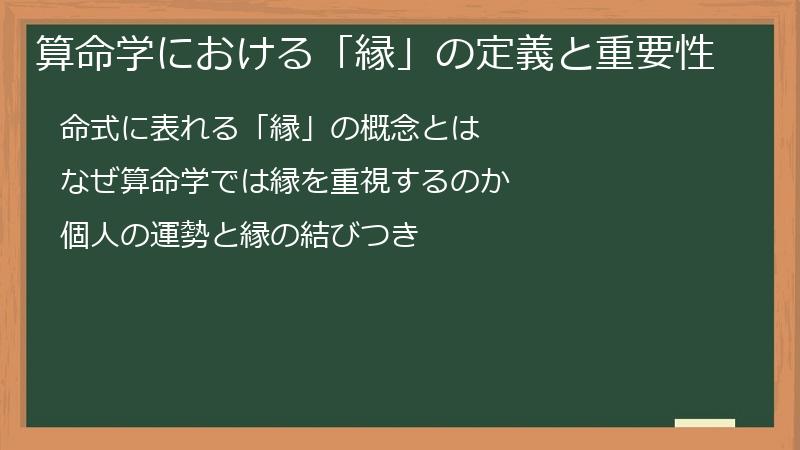 算命学における「縁」の定義と重要性

命式に表れる「縁」の概念とは

なぜ算命学では縁を重視するのか

個人の運勢と縁の結びつき